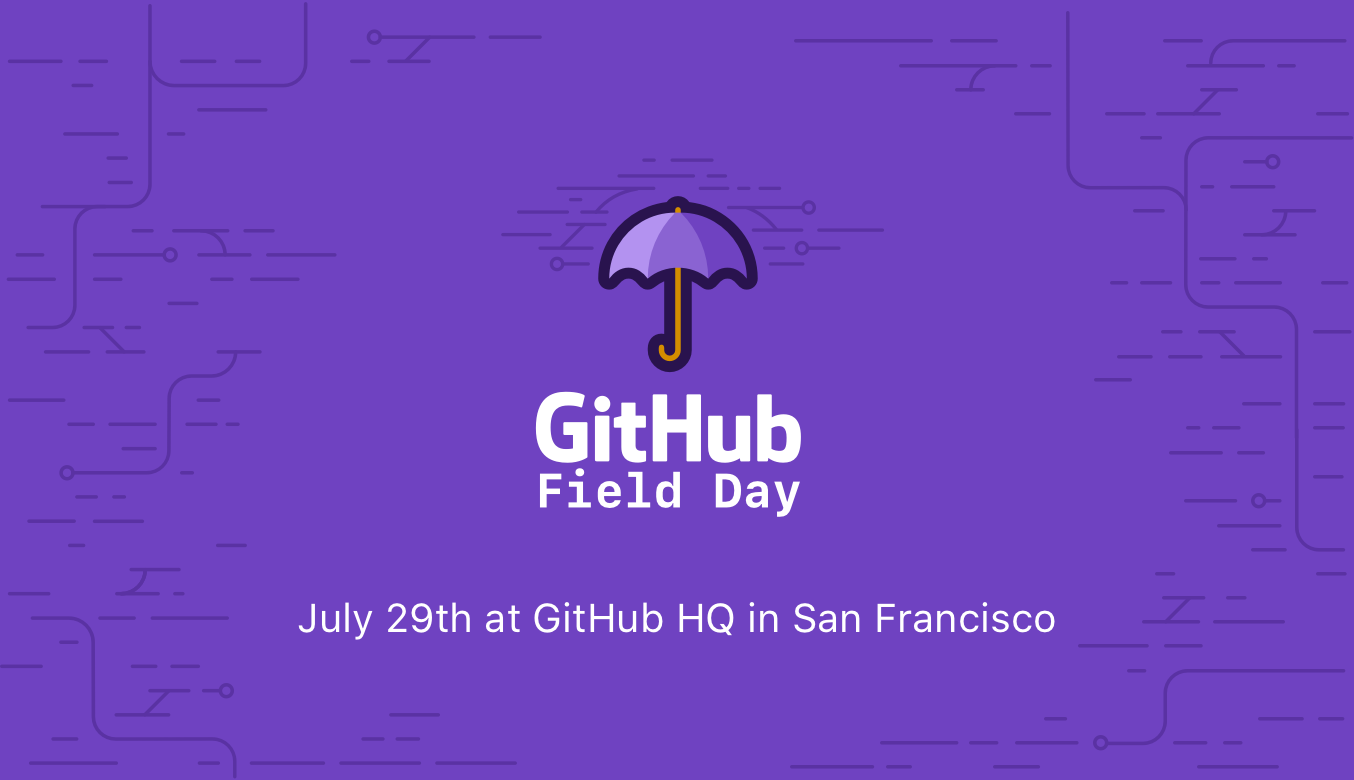 GitHub
Field Day

July 29th at GitHub HQ in San Francisco